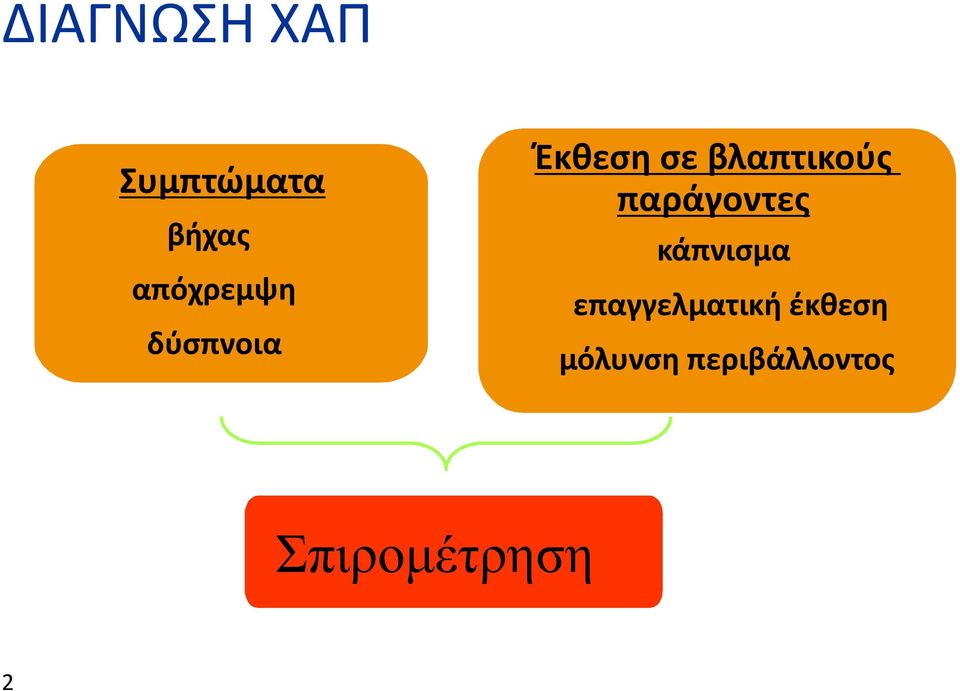 ΔΙΑΓΝΩΣΗ ΧΑΠ

Συμπτώματα
βήχας
απόχρεμψη
δύσπνοια

Έκθεση σε βλαπτικούς παράγοντες
κάπνισμα
επαγγελματική έκθεση
μόλυνση περιβάλλοντος

Σπιρομέτρηση

2